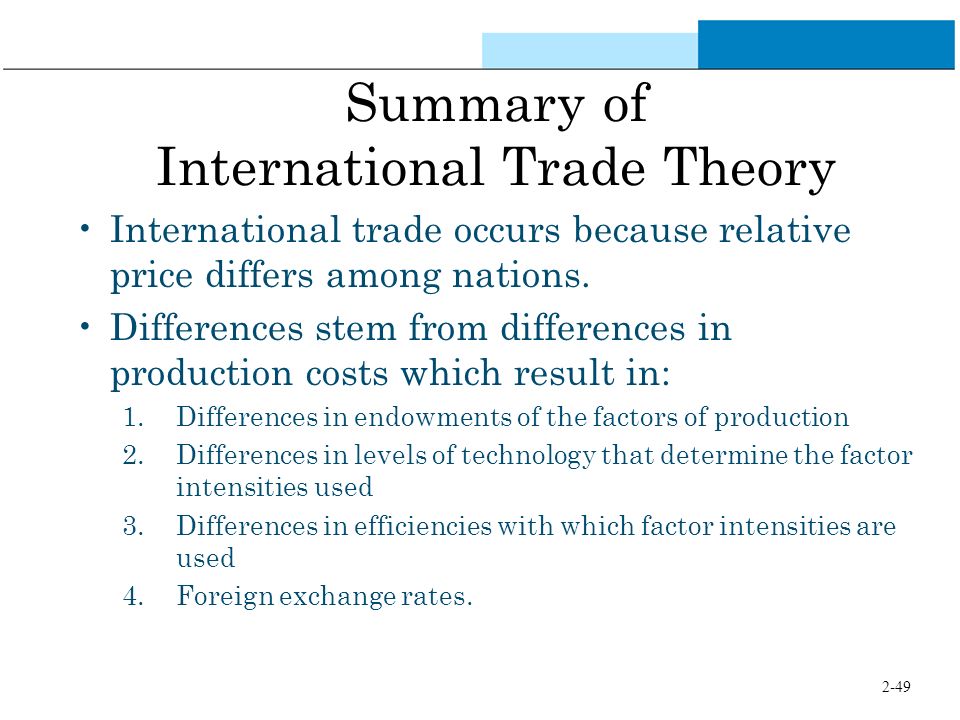 Summary of
International Trade Theory

• International trade occurs because relative price differs among nations.

• Differences stem from differences in production costs which result in:

1. Differences in endowments of the factors of production
2. Differences in levels of technology that determine the factor intensities used
3. Differences in efficiencies with which factor intensities are used
4. Foreign exchange rates.

2-49